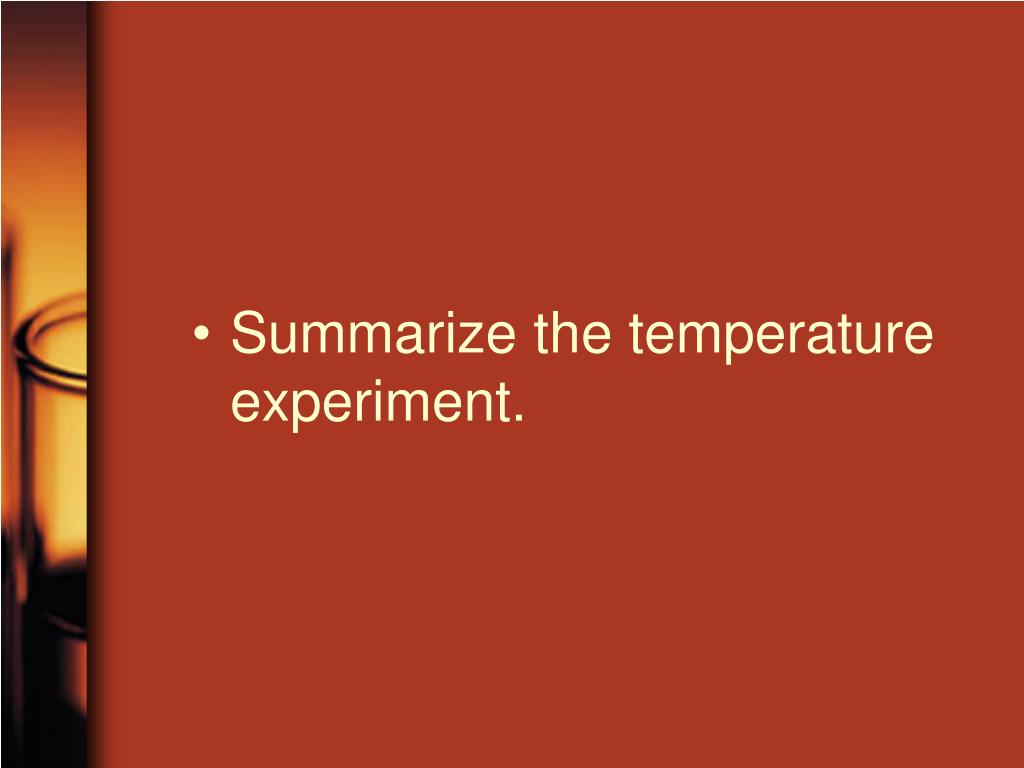 • Summarize the temperature experiment.